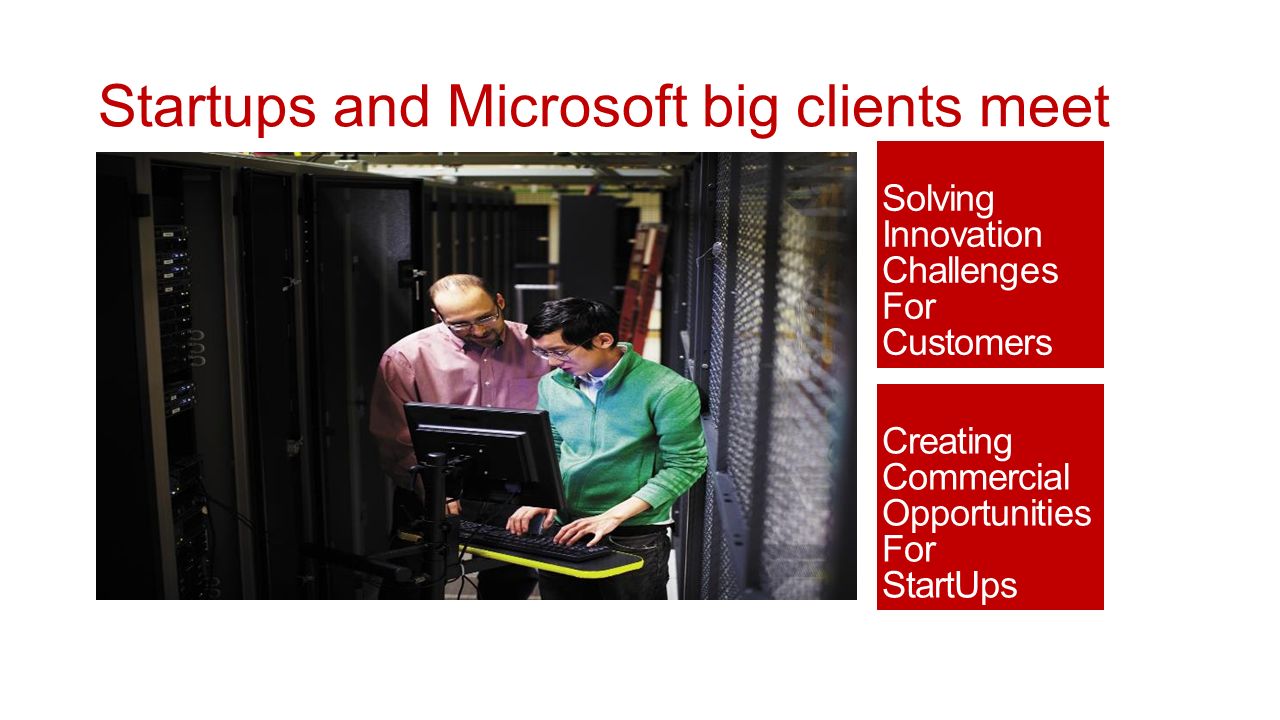 Startups and Microsoft big clients meet

Solving Innovation Challenges For Customers

Creating Commercial Opportunities For StartUps